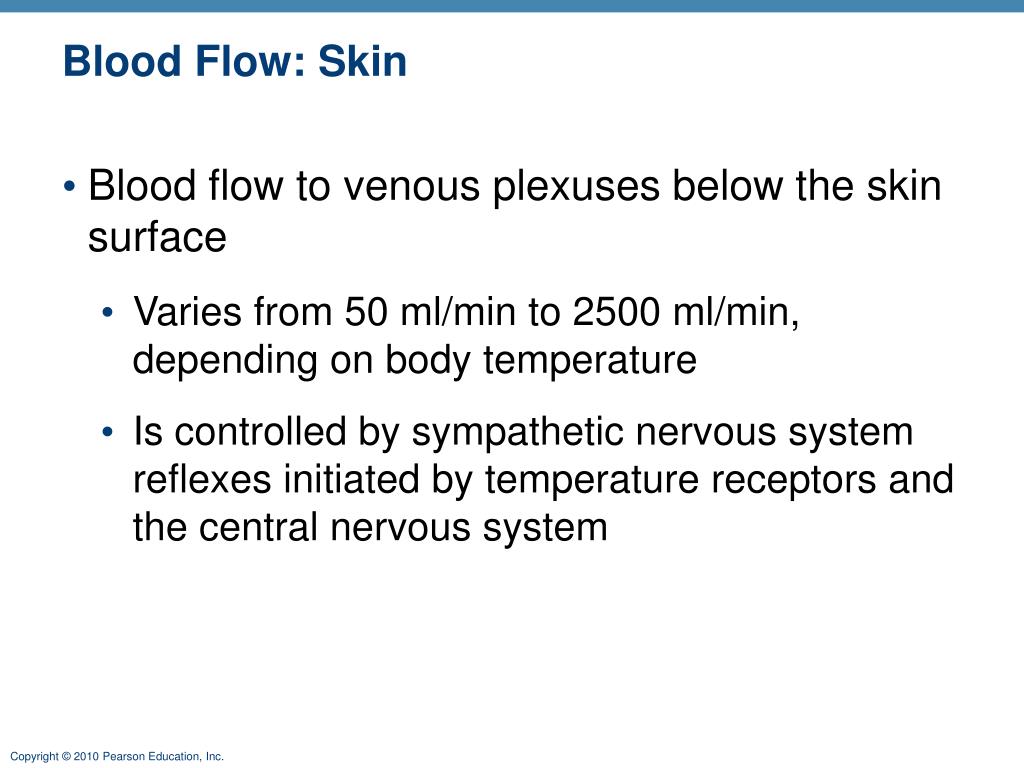 Blood Flow: Skin

• Blood flow to venous plexuses below the skin surface

• Varies from 50 ml/min to 2500 ml/min, depending on body temperature

• Is controlled by sympathetic nervous system reflexes initiated by temperature receptors and the central nervous system

Copyright © 2010 Pearson Education, Inc.